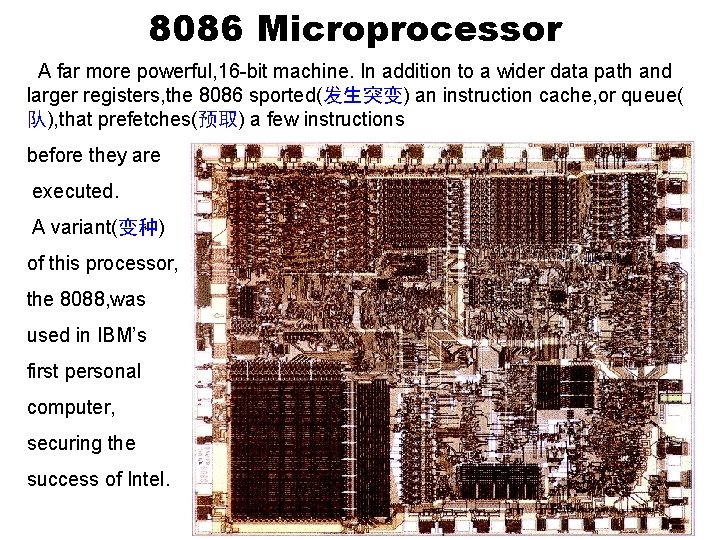 8086 Microprocessor

A far more powerful,16-bit machine. In addition to a wider data path and larger registers,the 8086 sported(发生突变) an instruction cache,or queue(队),that prefetches(预取) a few instructions before they are executed.

A variant(变种) of this processor, the 8088,was used in IBM's first personal computer, securing the success of Intel.